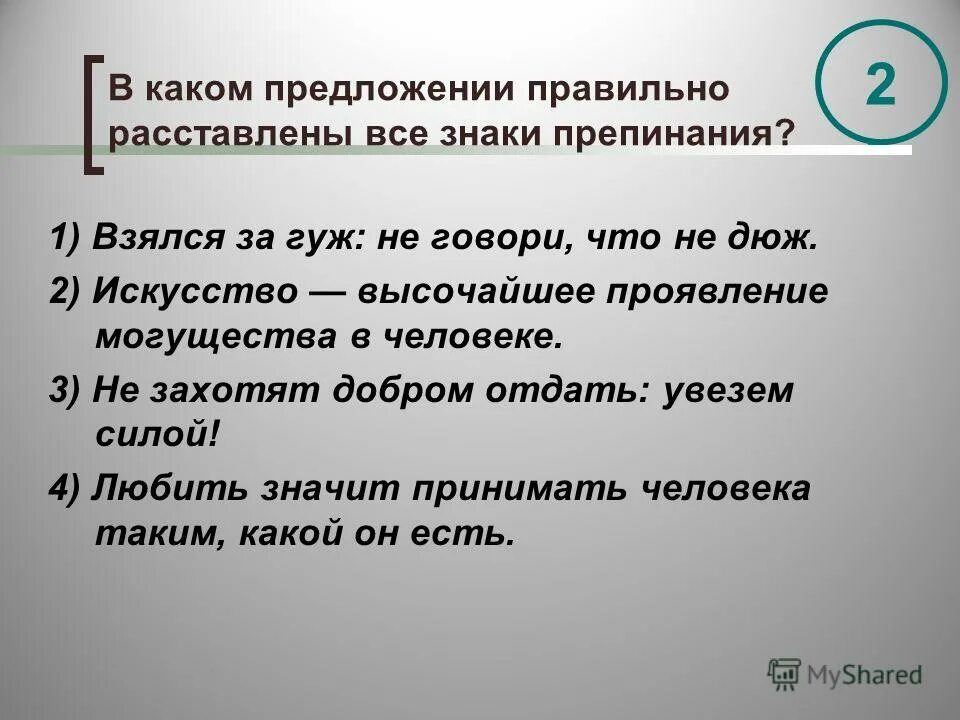 В каком предложении правильно расставлены все знаки препинания?

2

1) Взялся за гуж: не говори, что не дюж.

2) Искусство — высочайшее проявление могущества в человеке.

3) Не захотят добром отдать: увезем силой!

4) Любить значит принимать человека таким, какой он есть.

MyShared